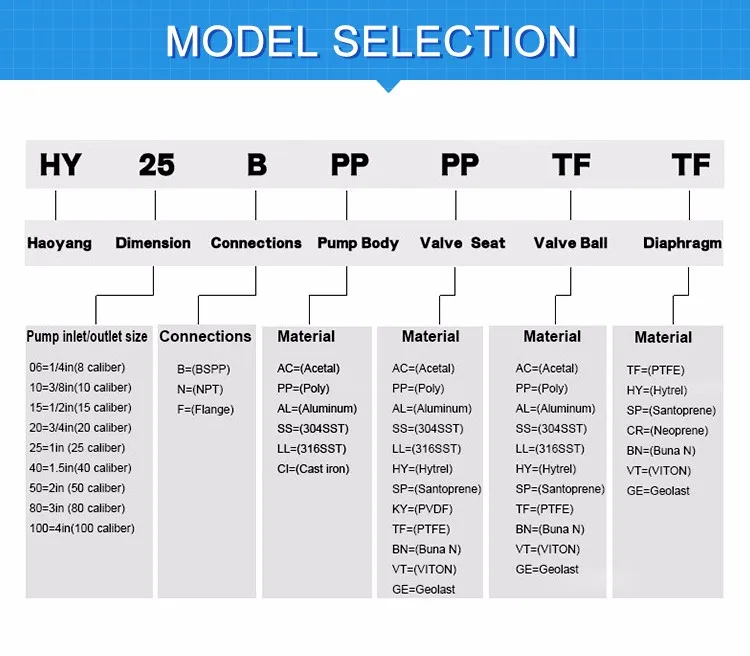 MODEL SELECTION

HY 25 B PP PP TF TF

Haoyang Dimension Connections Pump Body Valve Seat Valve Ball Diaphragm

Pump inlet/outlet size

06=1/4in(8 caliber)
10=3/8in(10 caliber)
15=1/2in(15 caliber)
20=3/4in(20 caliber)
25=1in (25 caliber)
40=1.5in(40 caliber)
50=2in (50 caliber)
80=3in (80 caliber)
100=4in(100 caliber)

Connections

B=(BSPP)
N=(NPT)
F=(Flange)

Material

AC=(Acetal)
PP=(Poly)
AL=(Aluminum)
SS=(304SST)
LL=(316SST)
CI=(Cast iron)

Material

AC=(Acetal)
PP=(Poly)
AL=(Aluminum)
SS=(304SST)
LL=(316SST)
HY=(Hytrel)
SP=(Santoprene)
KY=(PVDF)
TF=(PTFE)
BN=(Buna N)
VT=(VITON)
GE=Geolast

Material

AC=(Acetal)
PP=(Poly)
AL=(Aluminum)
SS=(304SST)
LL=(316SST)
HY=(Hytrel)
SP=(Santoprene)
TF=(PTFE)
BN=(Buna N)
VT=(VITON)
GE=Geolast

Material

TF=(PTFE)
HY=(Hytrel)
SP=(Santoprene)
CR=(Neoprene)
BN=(Buna N)
VT=(VITON)
GE=Geolast